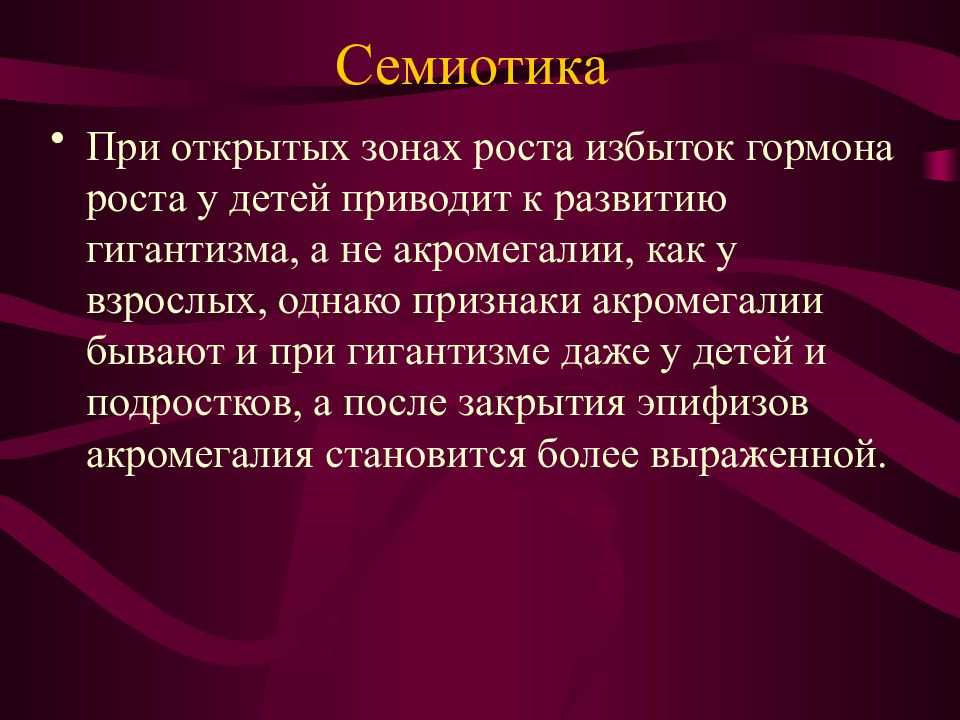 Семиотика

• При открытых зонах роста избыток гормона роста у детей приводит к развитию гигантизма, а не акромегалии, как у взрослых, однако признаки акромегалии бывают и при гигантизме даже у детей и подростков, а после закрытия эпифизов акромегалия становится более выраженной.